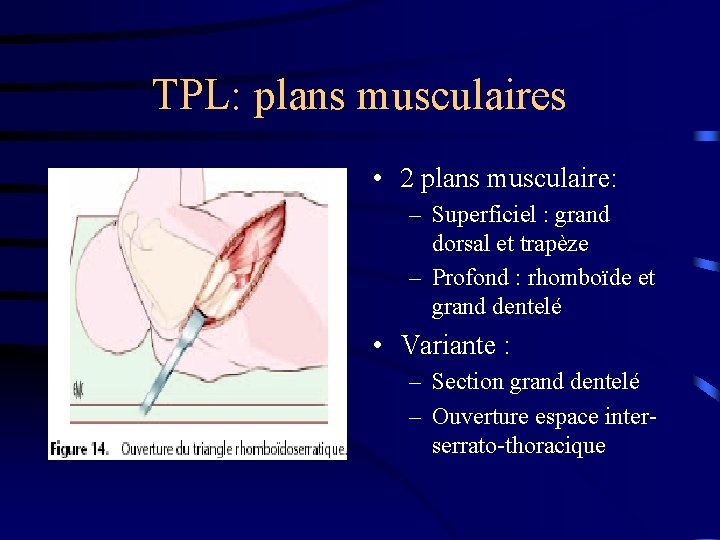 TPL: plans musculaires

EMC

Figure 14. Ouverture du triangle rhomboïdoserratique.

• 2 plans musculaire:
– Superficiel : grand dorsal et trapèze
– Profond : rhomboïde et grand dentelé

• Variante :
– Section grand dentelé
– Ouverture espace inter-serrato-thoracique